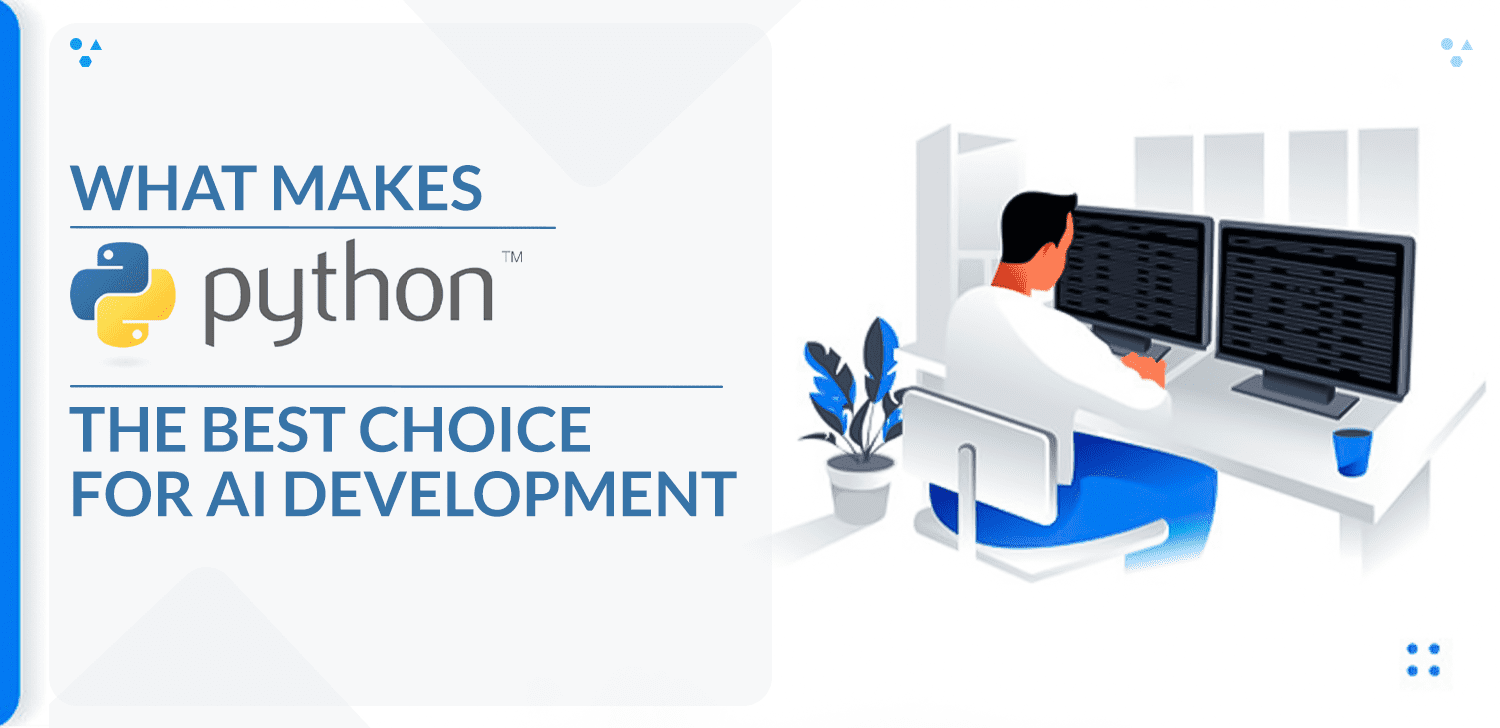 WHAT MAKES

python™

THE BEST CHOICE FOR AI DEVELOPMENT